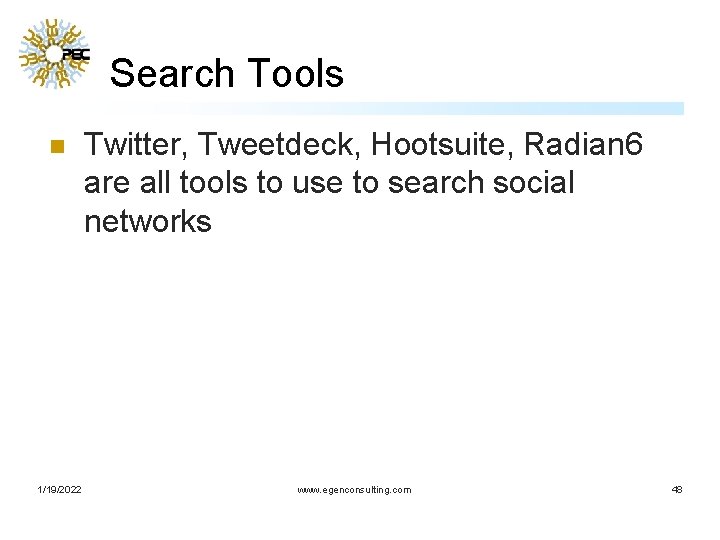 PEC

Search Tools

Twitter, Tweetdeck, Hootsuite, Radian6 are all tools to use to search social networks

1/19/2022

www.egenconsulting.com

48